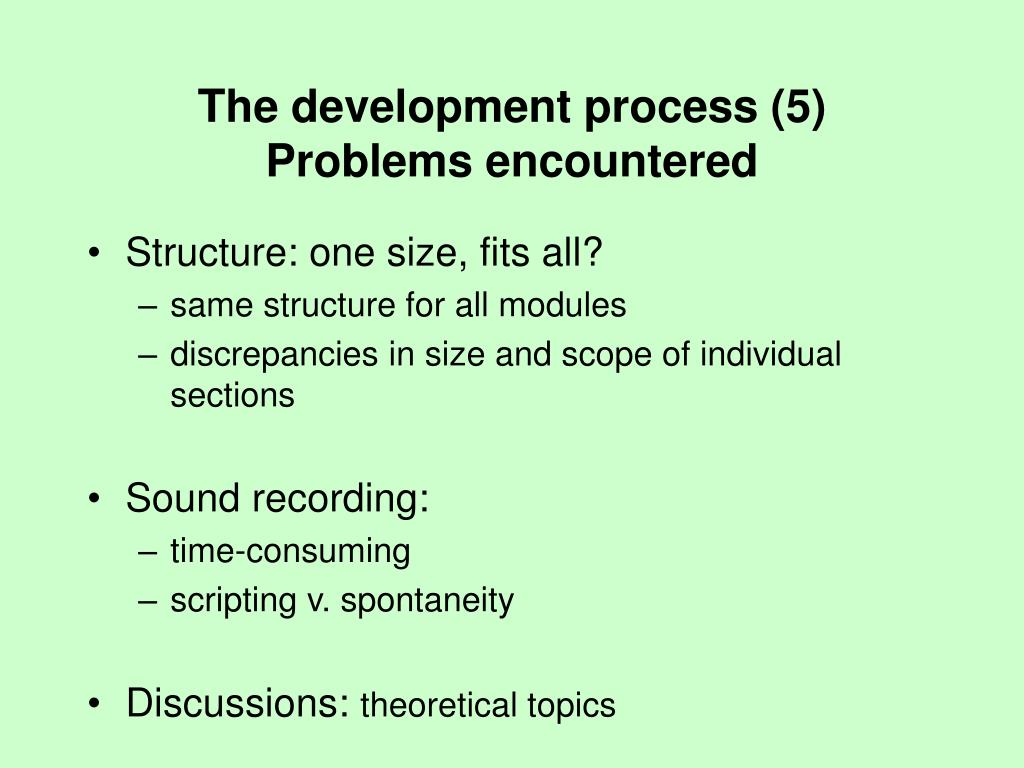 The development process (5)
Problems encountered

• Structure: one size, fits all?
– same structure for all modules
– discrepancies in size and scope of individual sections

• Sound recording:
– time-consuming
– scripting v. spontaneity

• Discussions: theoretical topics